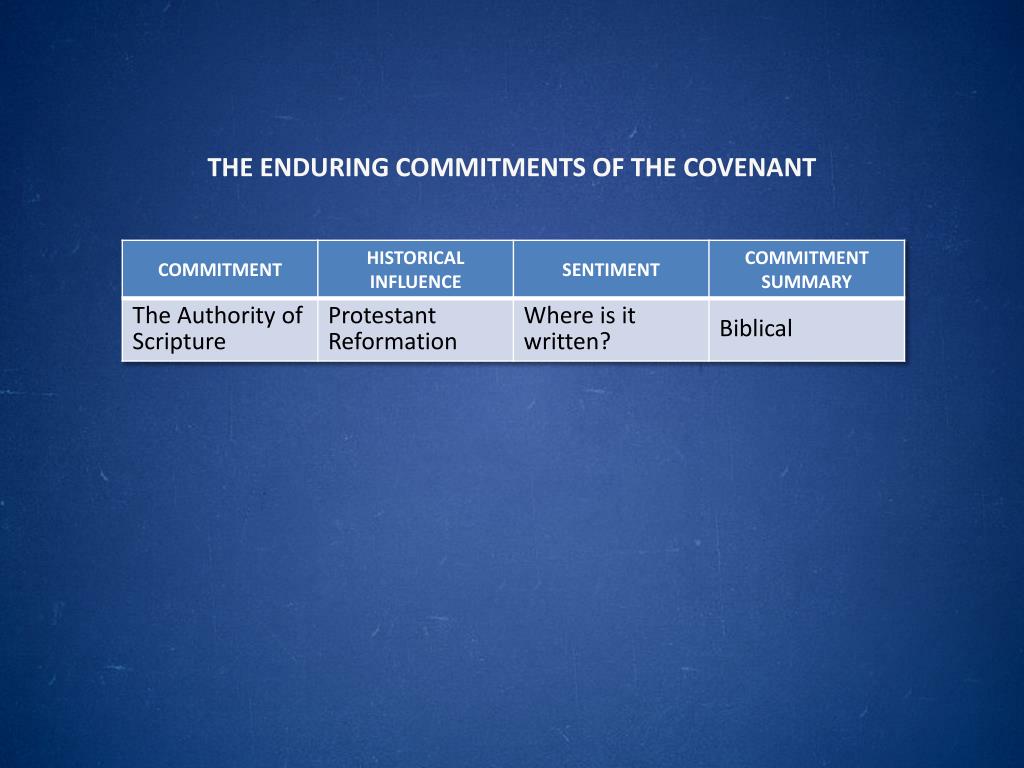 THE ENDURING COMMITMENTS OF THE COVENANT

| COMMITMENT | HISTORICAL INFLUENCE | SENTIMENT | COMMITMENT SUMMARY |
|---|---|---|---|
| The Authority of Scripture | Protestant Reformation | Where is it written? | Biblical |